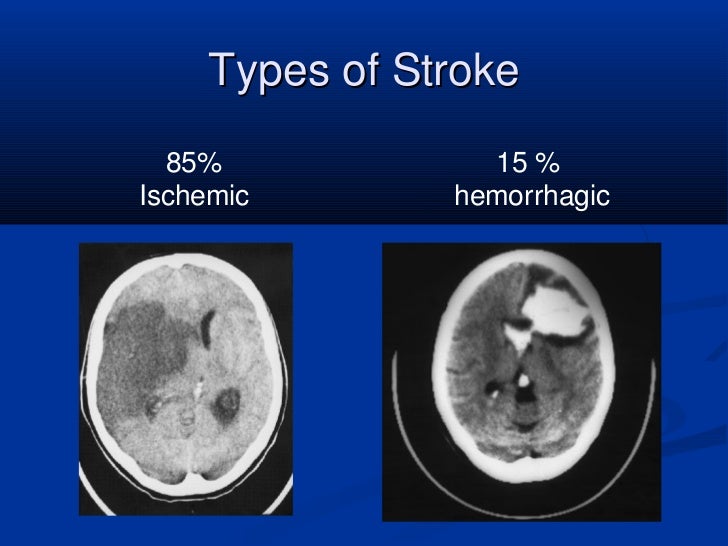 Types of Stroke

85%
Ischemic

15 %
hemorrhagic